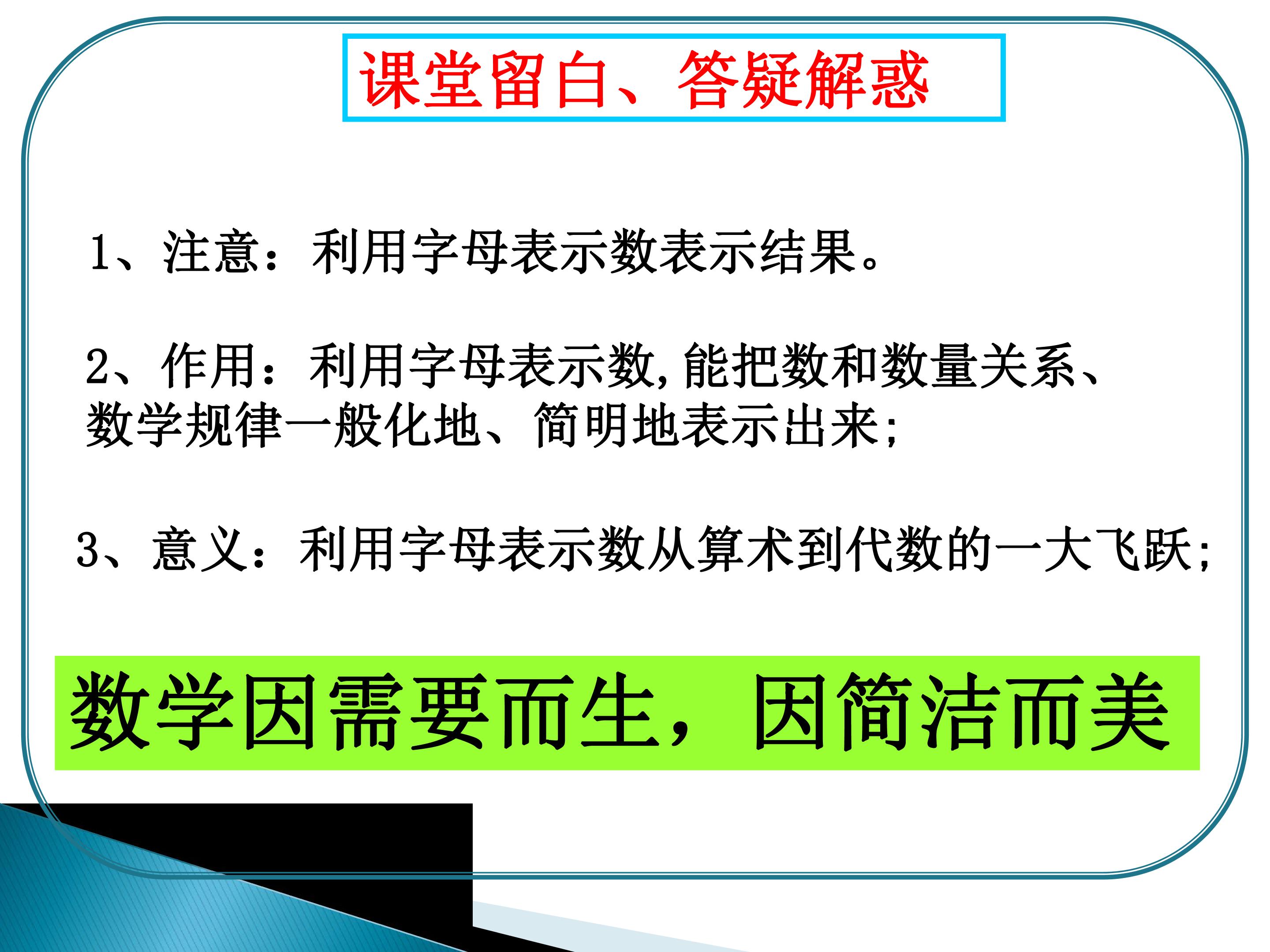 课堂留白、答疑解惑

1、注意：利用字母表示数表示结果。

2、作用：利用字母表示数,能把数和数量关系、数学规律一般化地、简明地表示出来;

3、意义：利用字母表示数从算术到代数的一大飞跃;

数学因需要而生，因简洁而美